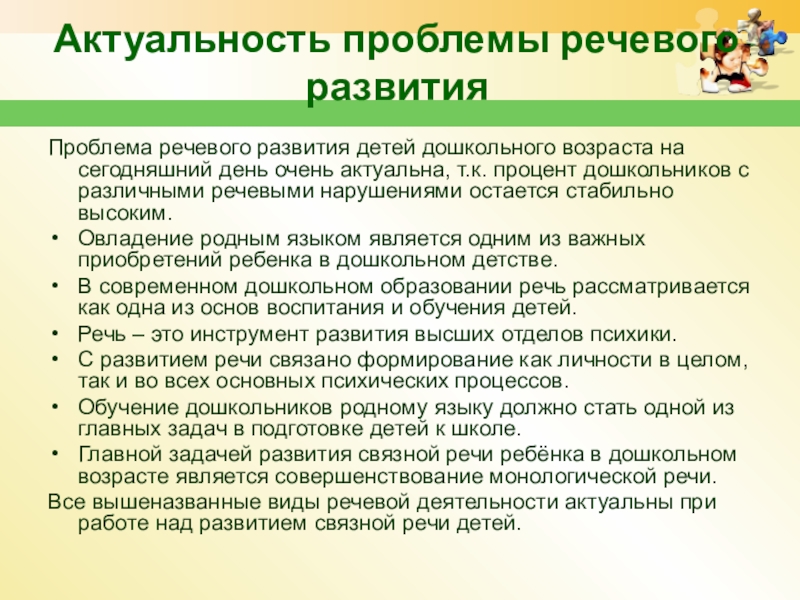 Актуальность проблемы речевого развития

Проблема речевого развития детей дошкольного возраста на сегодняшний день очень актуальна, т.к. процент дошкольников с различными речевыми нарушениями остается стабильно высоким.

• Овладение родным языком является одним из важных приобретений ребенка в дошкольном детстве.
• В современном дошкольном образовании речь рассматривается как одна из основ воспитания и обучения детей.
• Речь – это инструмент развития высших отделов психики.
• С развитием речи связано формирование как личности в целом, так и во всех основных психических процессов.
• Обучение дошкольников родному языку должно стать одной из главных задач в подготовке детей к школе.
• Главной задачей развития связной речи ребёнка в дошкольном возрасте является совершенствование монологической речи.

Все вышеназванные виды речевой деятельности актуальны при работе над развитием связной речи детей.